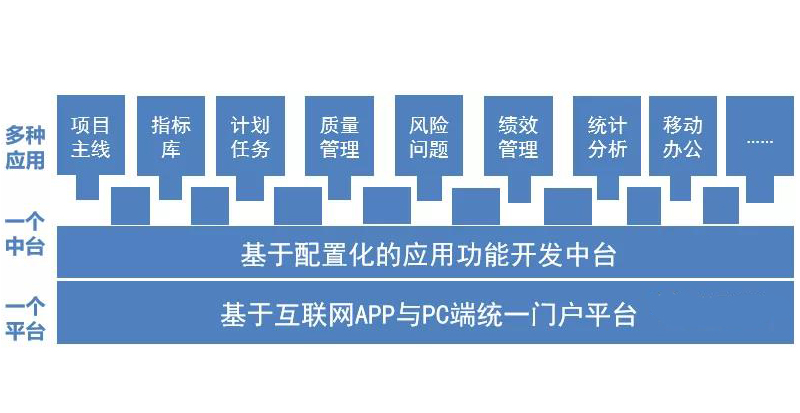 多种应用

项目主线

指标库

计划任务

质量管理

风险问题

绩效管理

统计分析

移动办公

……

一个中台

基于配置化的应用功能开发中台

一个平台

基于互联网APP与PC端统一门户平台